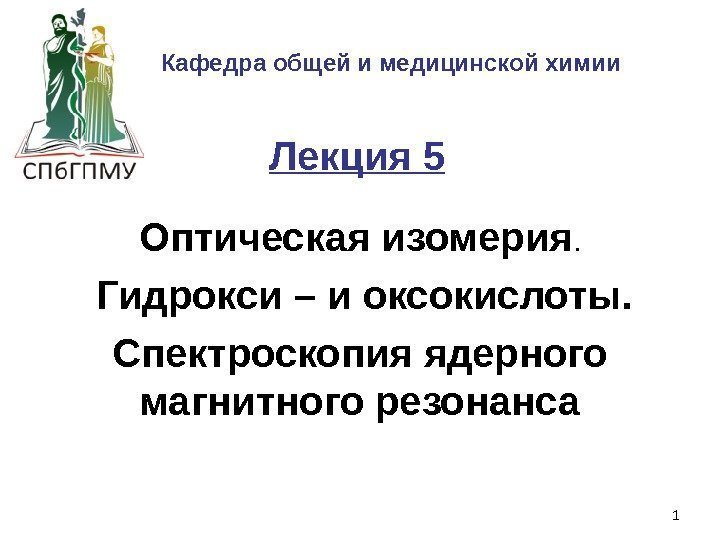 СПбГПМУ

Кафедра общей и медицинской химии

Лекция 5

Оптическая изомерия.

Гидрокси – и оксокислоты.

Спектроскопия ядерного магнитного резонанса

1